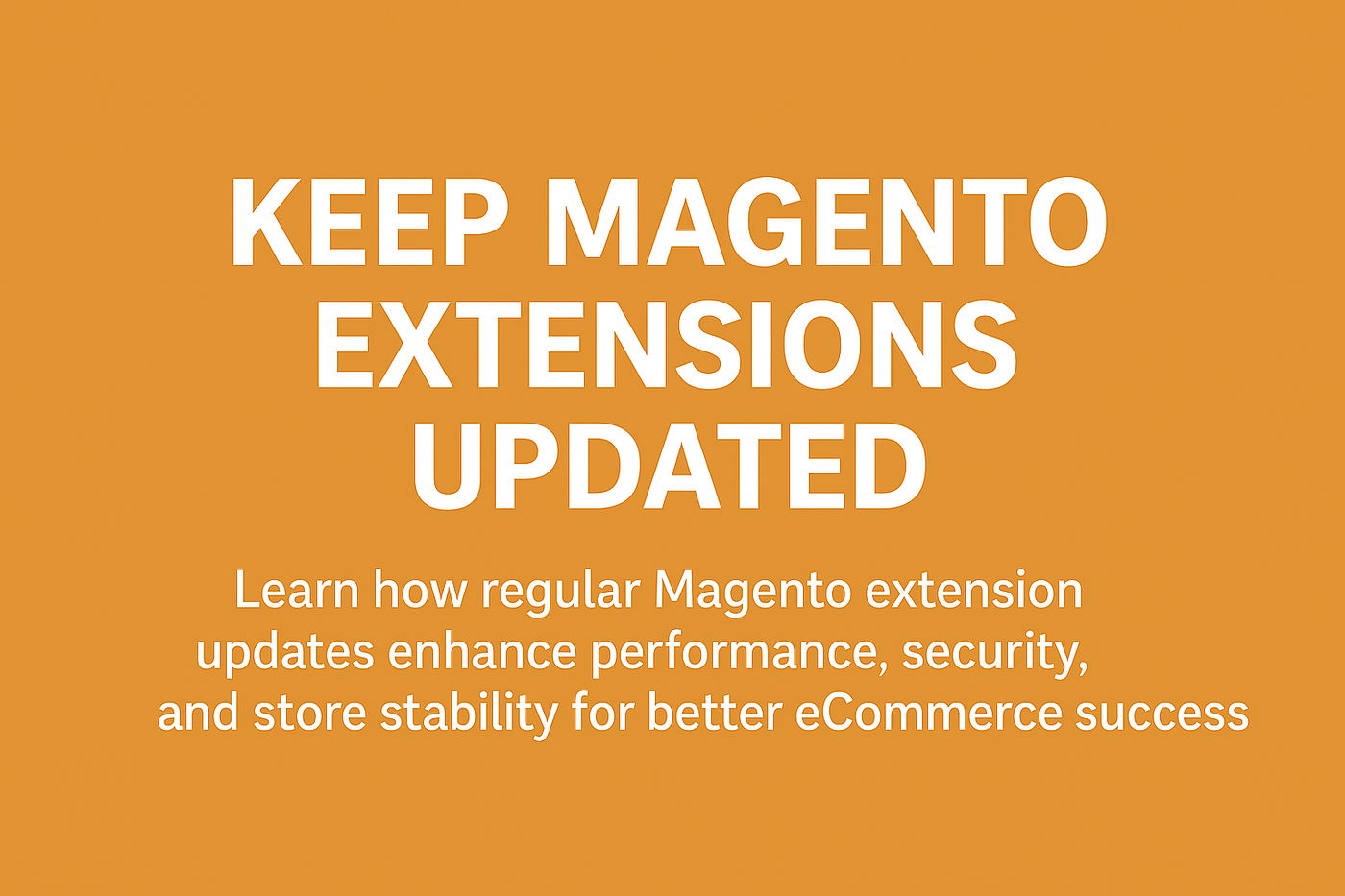 KEEP MAGENTO EXTENSIONS UPDATED

Learn how regular Magento extension updates enhance performance, security, and store stability for better eCommerce success